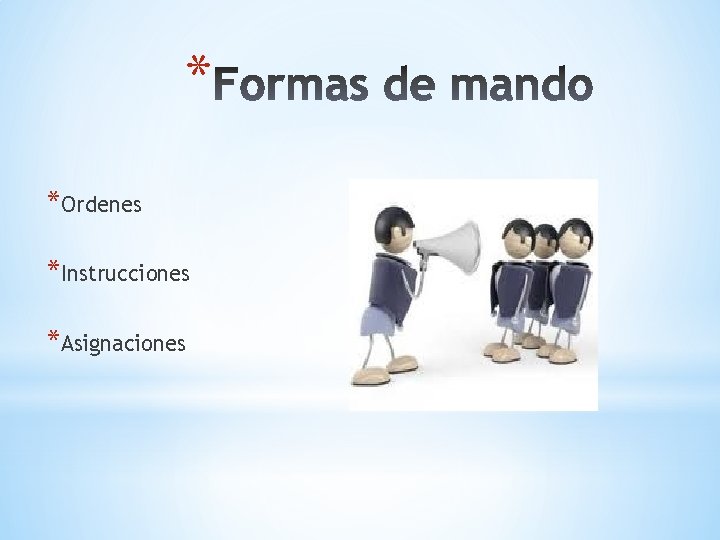 *Formas de mando

*Ordenes

*Instrucciones

*Asignaciones